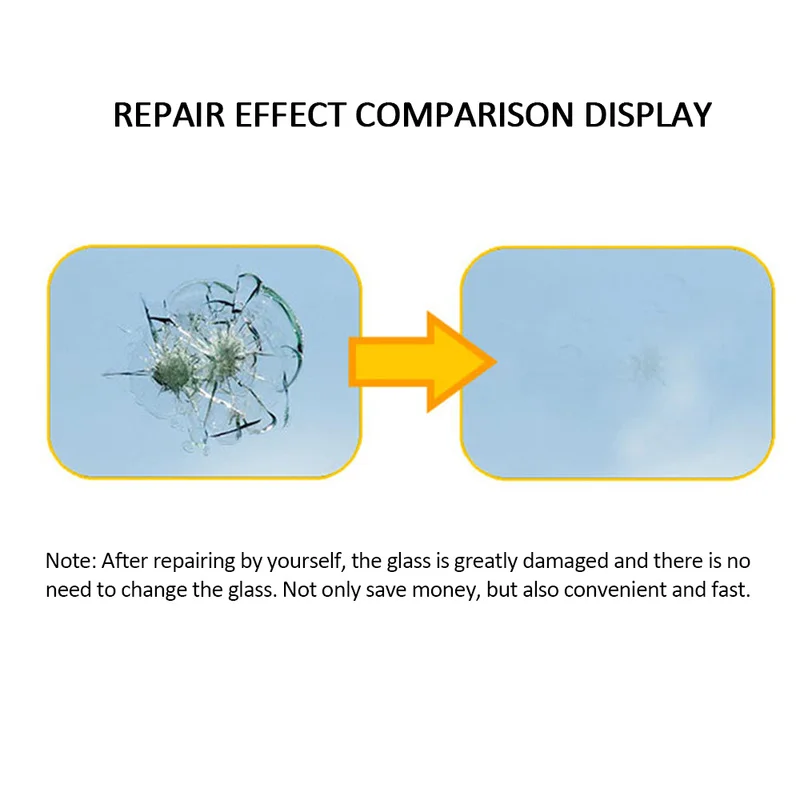 REPAIR EFFECT COMPARISON DISPLAY

Note: After repairing by yourself, the glass is greatly damaged and there is no need to change the glass. Not only save money, but also convenient and fast.